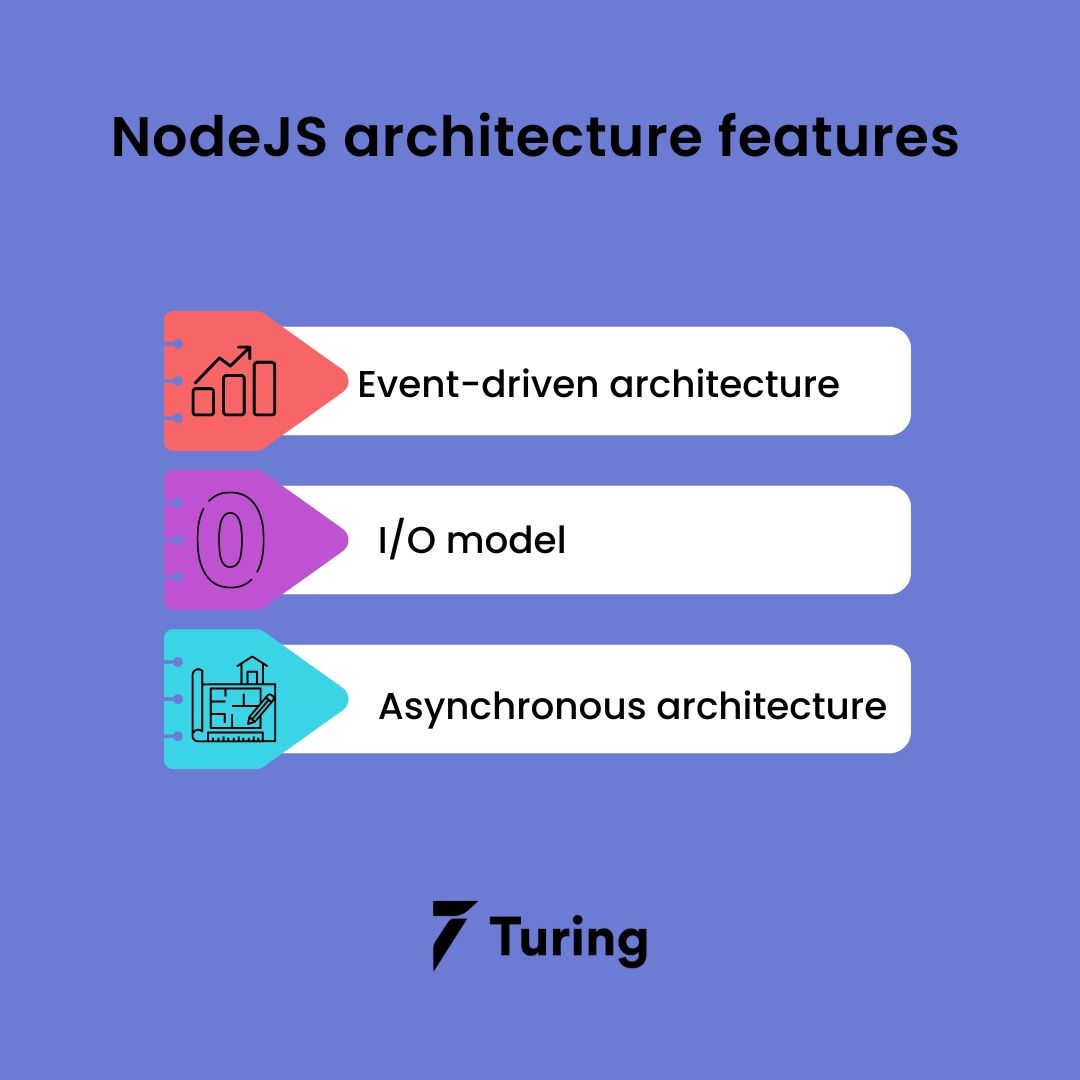 NodeJS architecture features

Event-driven architecture

0

I/O model

Asynchronous architecture

Turing